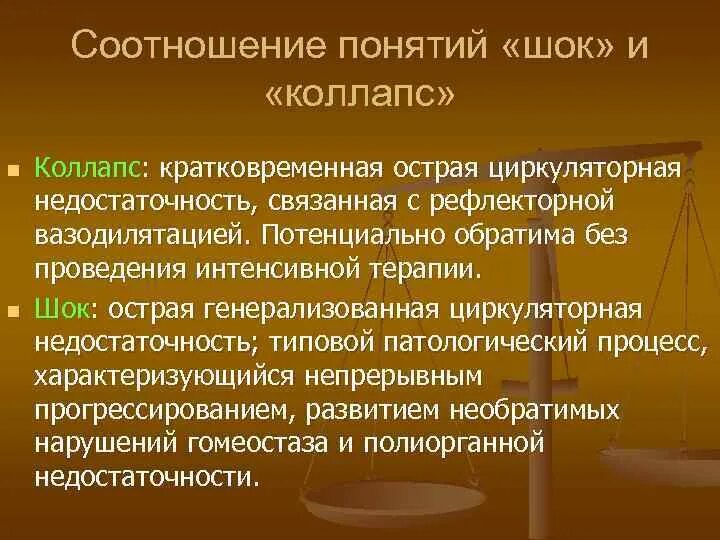 Соотношение понятий «шок» и «коллапс»

Коллапс: кратковременная острая циркуляторная недостаточность, связанная с рефлекторной вазодилятацией. Потенциально обратима без проведения интенсивной терапии.

Шок: острая генерализованная циркуляторная недостаточность; типовой патологический процесс, характеризующийся непрерывным прогрессированием, развитием необратимых нарушений гомеостаза и полиорганной недостаточности.